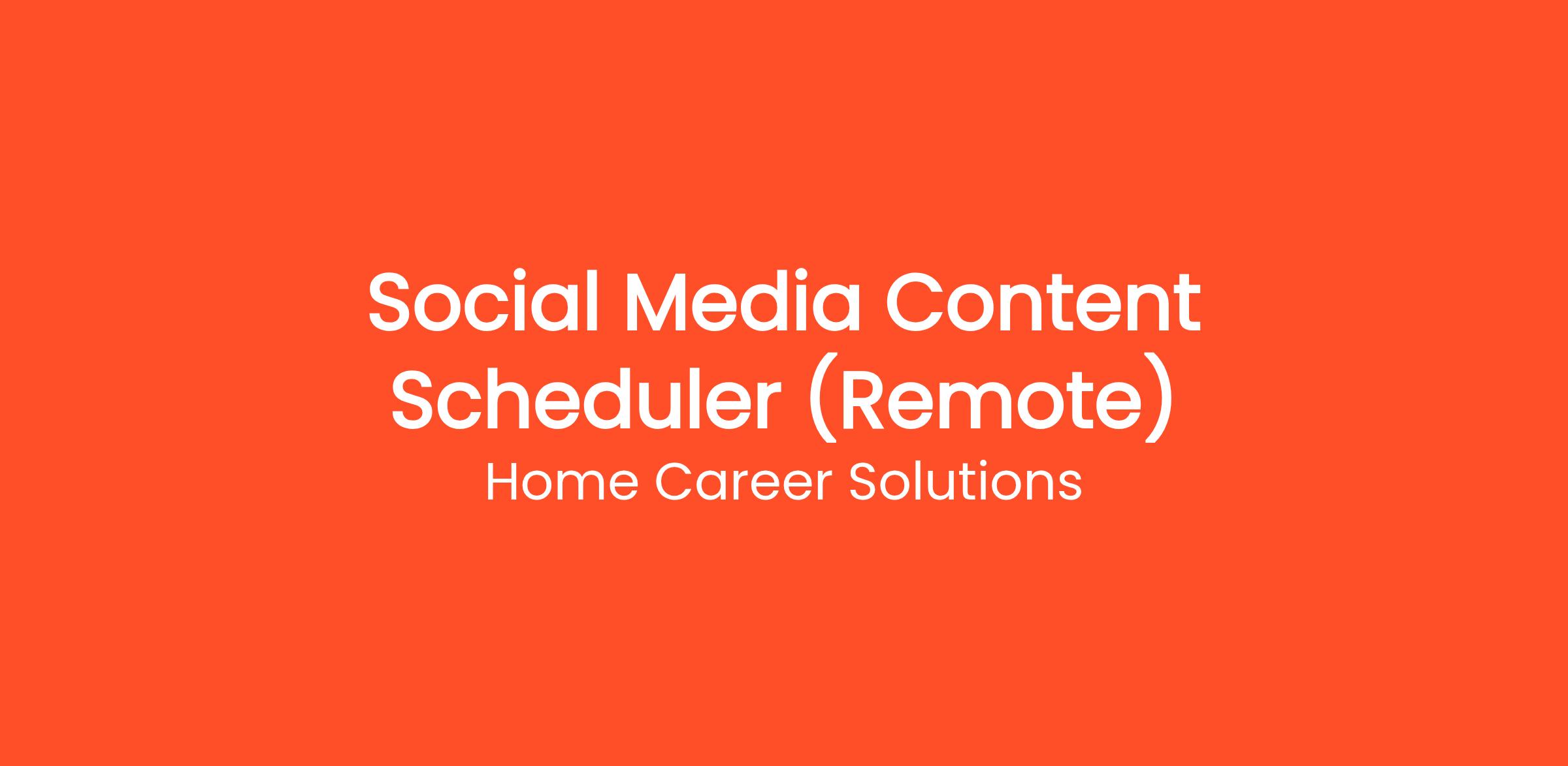 Social Media Content Scheduler (Remote)

Home Career Solutions